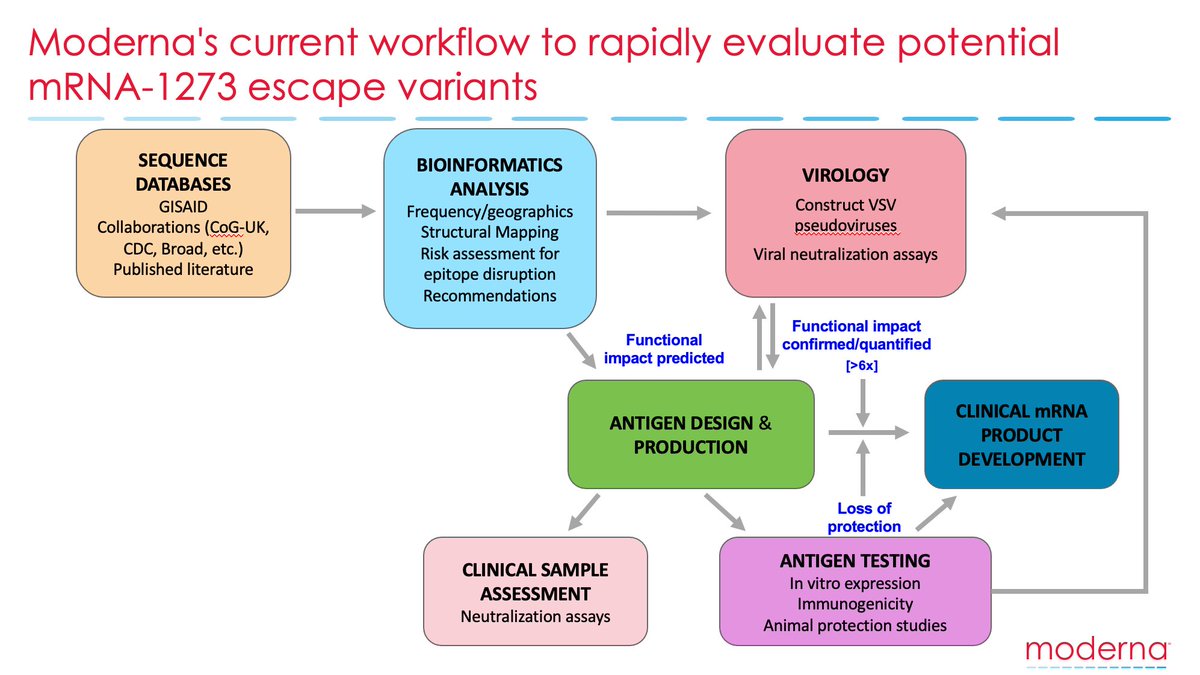 Moderna's current workflow to rapidly evaluate potential mRNA-1273 escape variants

SEQUENCE DATABASES
GISAID
Collaborations (CoG-UK, CDC, Broad, etc.)
Published literature

BIOINFORMATICS ANALYSIS
Frequency/geographics
Structural Mapping
Risk assessment for epitope disruption
Recommendations

VIROLOGY
Construct VSV pseudoviruses
Viral neutralization assays

Functional impact predicted

Functional impact confirmed/quantified
[>6x]

ANTIGEN DESIGN & PRODUCTION

CLINICAL mRNA PRODUCT DEVELOPMENT

Loss of protection

CLINICAL SAMPLE ASSESSMENT
Neutralization assays

ANTIGEN TESTING
In vitro expression
Immunogenicity
Animal protection studies

moderna